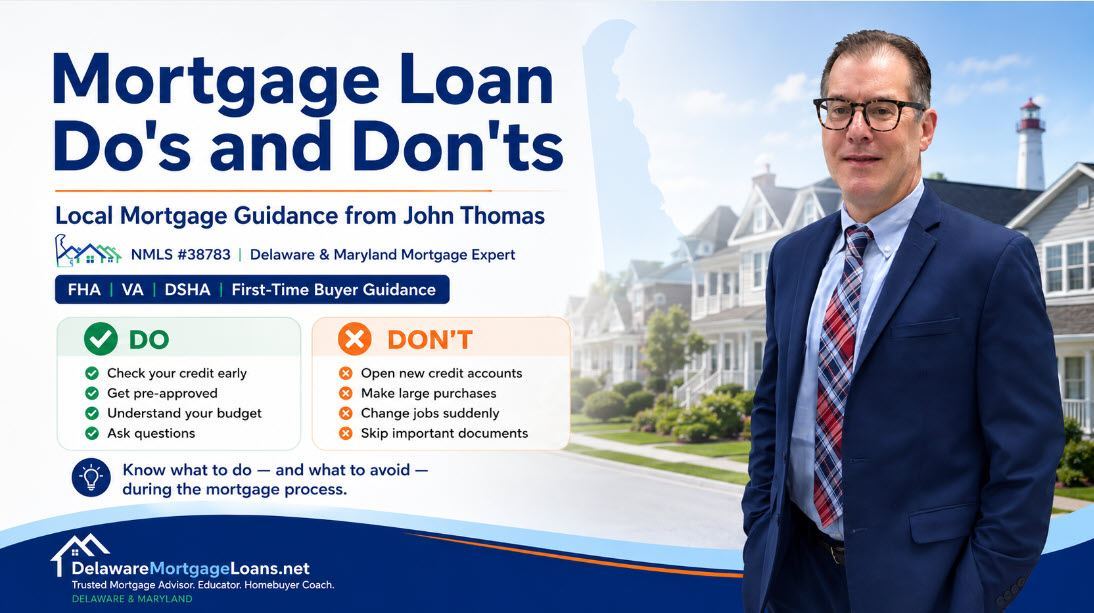 Mortgage Loan Do's and Don'ts

Local Mortgage Guidance from John Thomas

NMLS #38783 | Delaware & Maryland Mortgage Expert

FHA | VA | DSHA | First-Time Buyer Guidance

DO
Check your credit early
Get pre-approved
Understand your budget
Ask questions

DON'T
Open new credit accounts
Make large purchases
Change jobs suddenly
Skip important documents

Know what to do — and what to avoid — during the mortgage process.

DelawareMortgageLoans.net
Trusted Mortgage Advisor. Educator. Homebuyer Coach.
DELAWARE & MARYLAND